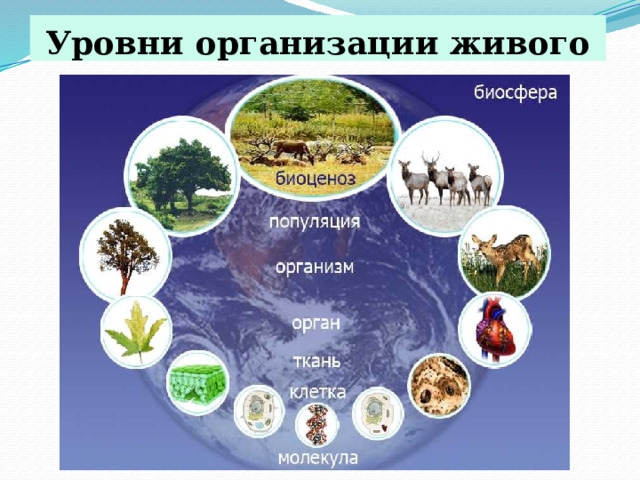 Уровни организации живого

биосфера

биоценоз

популяция

организм

орган

ткань

клетка

молекула